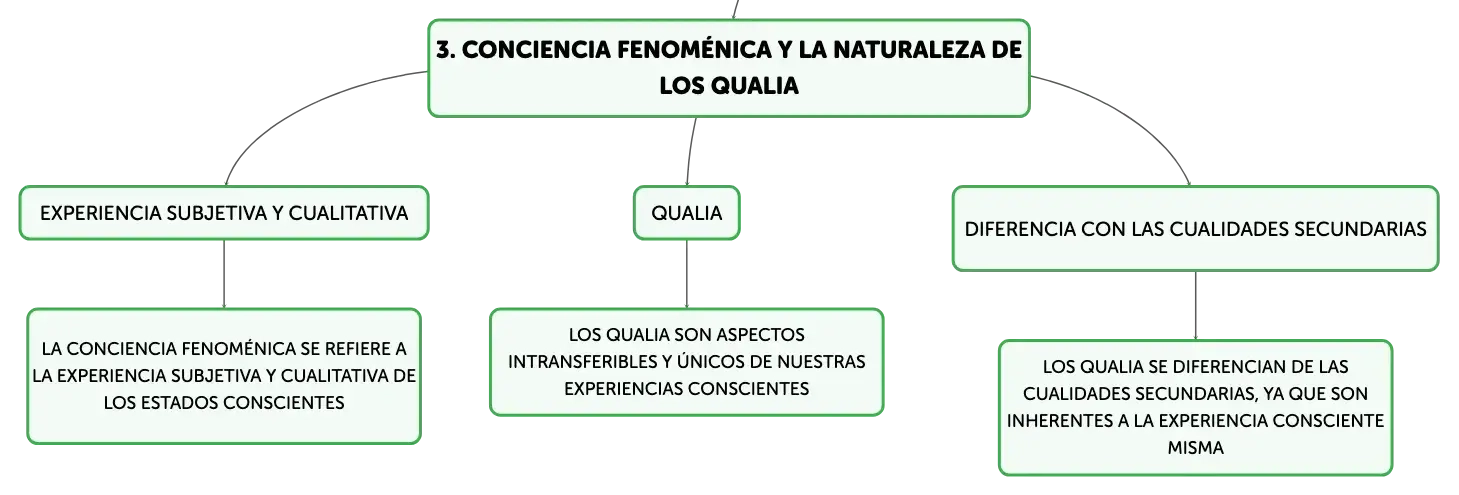 3. CONCIENCIA FENOMÉNICA Y LA NATURALEZA DE LOS QUALIA

EXPERIENCIA SUBJETIVA Y CUALITATIVA

LA CONCIENCIA FENOMÉNICA SE REFIERE A LA EXPERIENCIA SUBJETIVA Y CUALITATIVA DE LOS ESTADOS CONSCIENTES

QUALIA

LOS QUALIA SON ASPECTOS INTRANSFERIBLES Y ÚNICOS DE NUESTRAS EXPERIENCIAS CONSCIENTES

DIFERENCIA CON LAS CUALIDADES SECUNDARIAS

LOS QUALIA SE DIFERENCIAN DE LAS CUALIDADES SECUNDARIAS, YA QUE SON INHERENTES A LA EXPERIENCIA CONSCIENTE MISMA